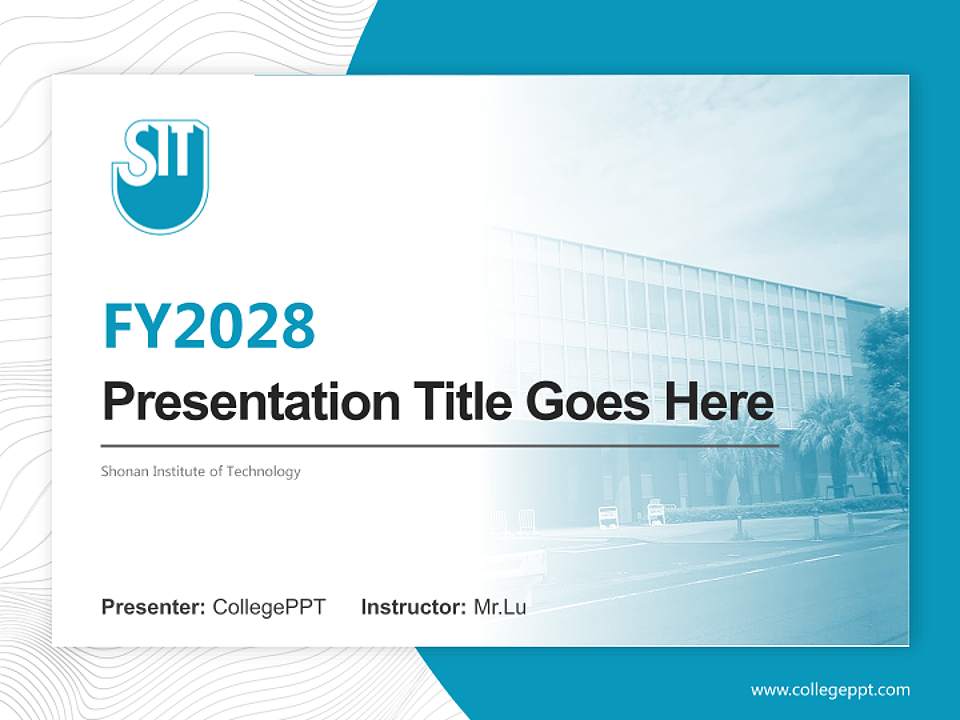 SIT

FY2028

Presentation Title Goes Here

Shonan Institute of Technology

Presenter: CollegePPT Instructor: Mr.Lu

www.collegeppt.com